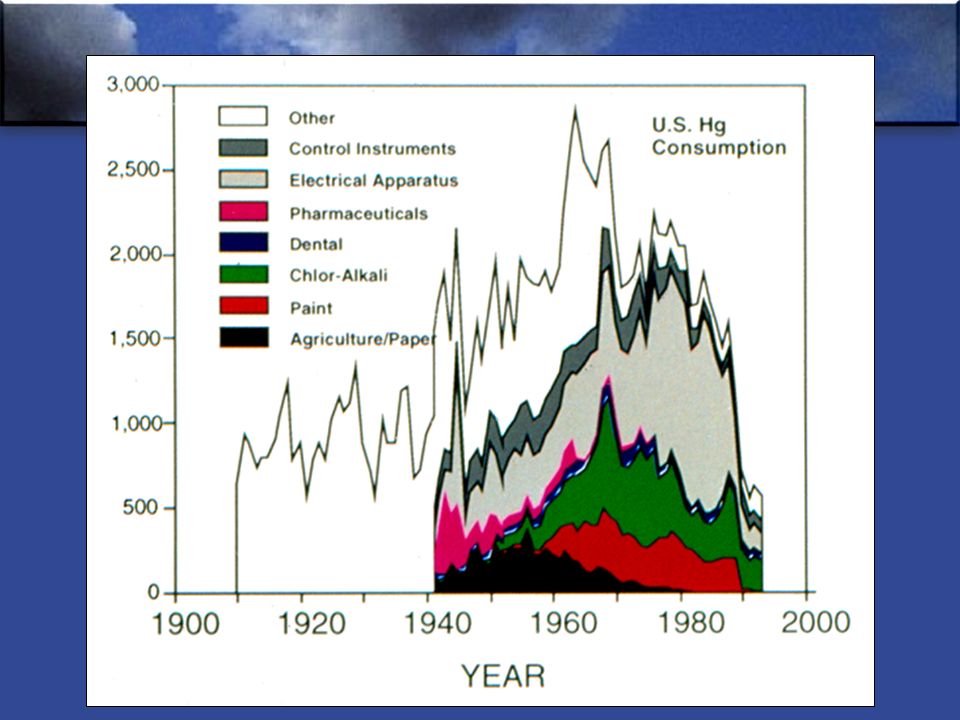 3,000
2,500
2,000
1,500
1,000
500
0

Other
Control Instruments
Electrical Apparatus
Pharmaceuticals
Dental
Chlor-Alkali
Paint
Agriculture/Paper

U.S. Hg Consumption

1900 1920 1940 1960 1980 2000

YEAR